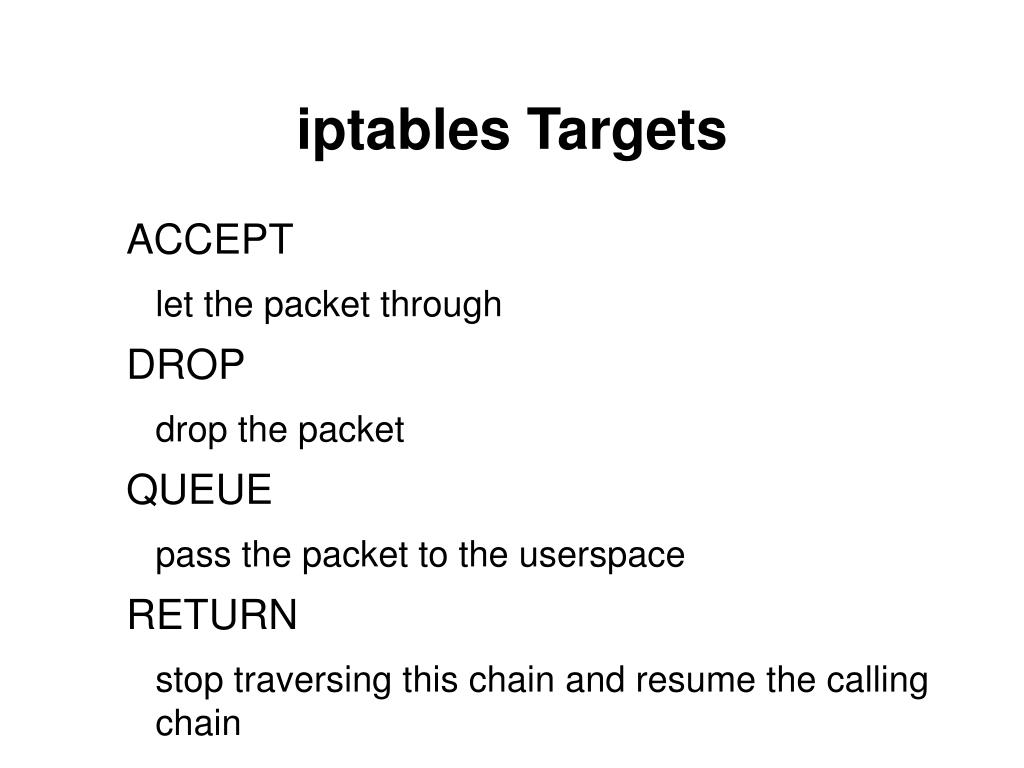 iptables Targets

ACCEPT

let the packet through

DROP

drop the packet

QUEUE

pass the packet to the userspace

RETURN

stop traversing this chain and resume the calling chain